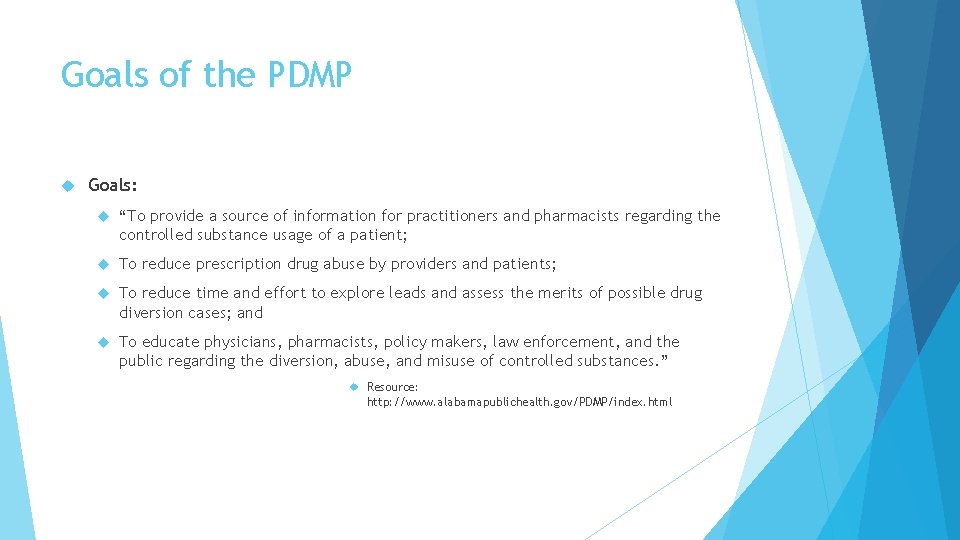 Goals of the PDMP

Goals:

“To provide a source of information for practitioners and pharmacists regarding the controlled substance usage of a patient;

To reduce prescription drug abuse by providers and patients;

To reduce time and effort to explore leads and assess the merits of possible drug diversion cases; and

To educate physicians, pharmacists, policy makers, law enforcement, and the public regarding the diversion, abuse, and misuse of controlled substances.”

Resource: http://www.alabamapublichealth.gov/PDMP/index.html